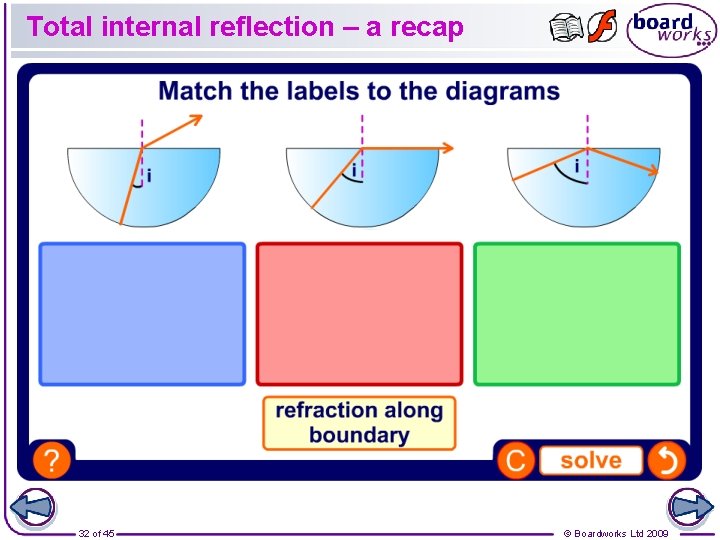 Total internal reflection – a recap

board works

Match the labels to the diagrams

i

i

i

refraction along boundary

?

C

solve

32 of 45

© Boardworks Ltd 2009